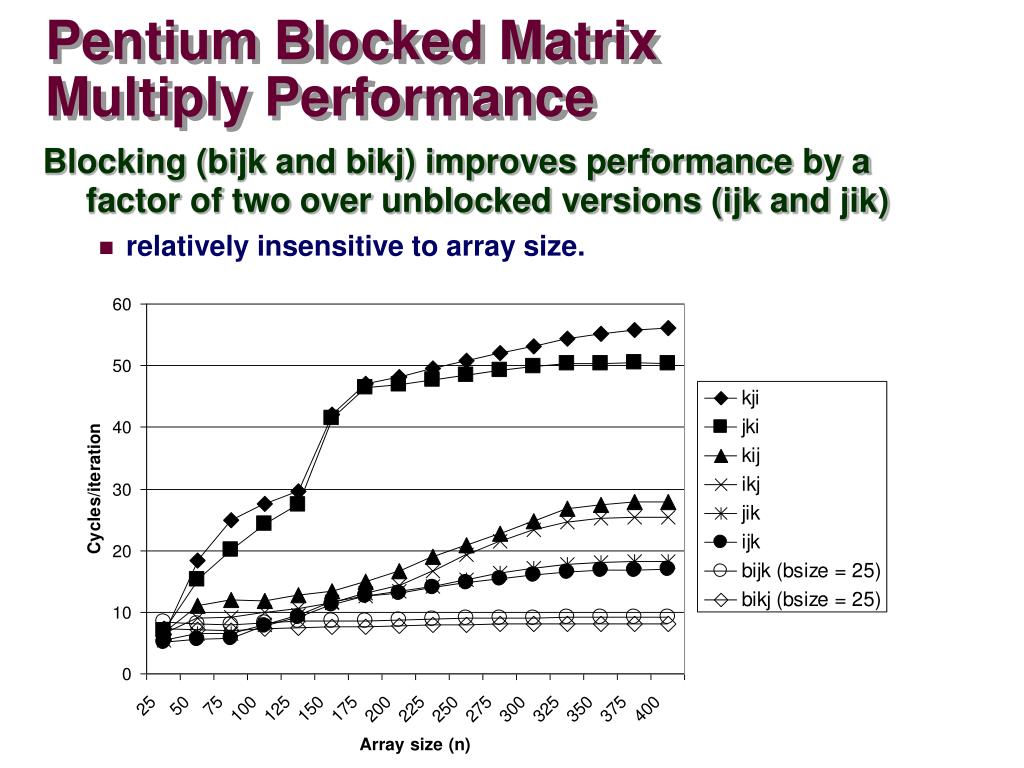 Pentium Blocked Matrix Multiply Performance

Blocking (bijk and bikj) improves performance by a factor of two over unblocked versions (ijk and jik)

relatively insensitive to array size.

60
50
40
30
20
10
0

Cycles/iteration

25 50 75 100 125 150 175 200 225 250 275 300 325 350 375 400

Array size (n)

kji
jki
kij
ikj
jik
ijk
bijk (bsize = 25)
bikj (bsize = 25)